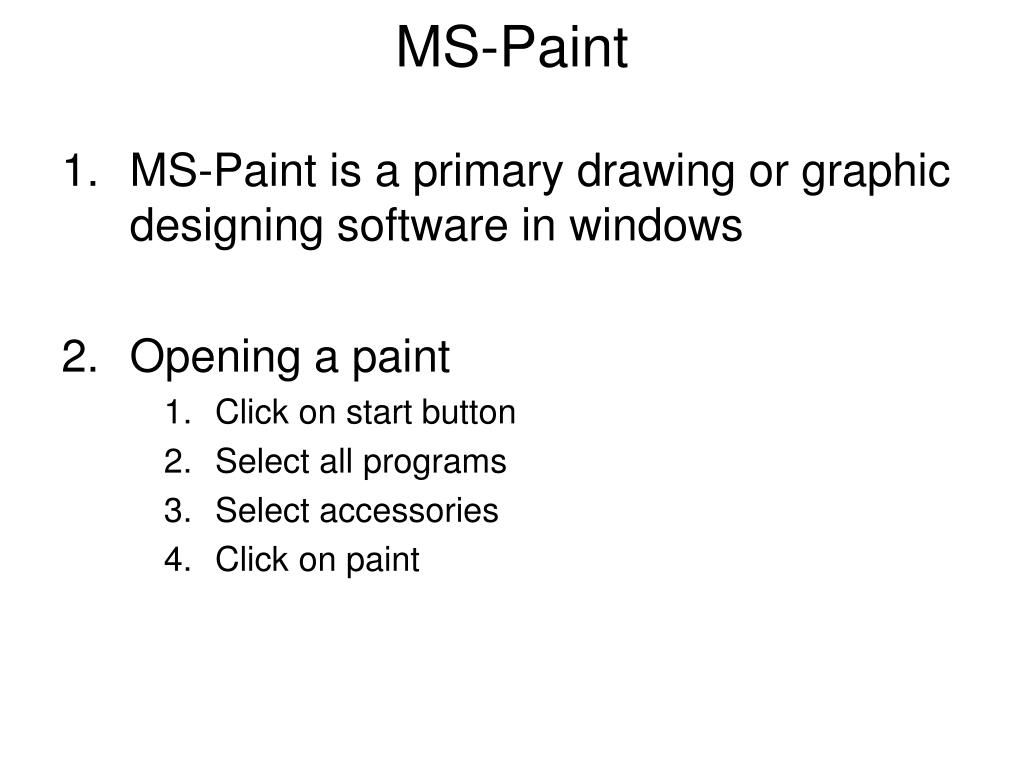 MS-Paint

1. MS-Paint is a primary drawing or graphic designing software in windows

2. Opening a paint
   1. Click on start button
   2. Select all programs
   3. Select accessories
   4. Click on paint